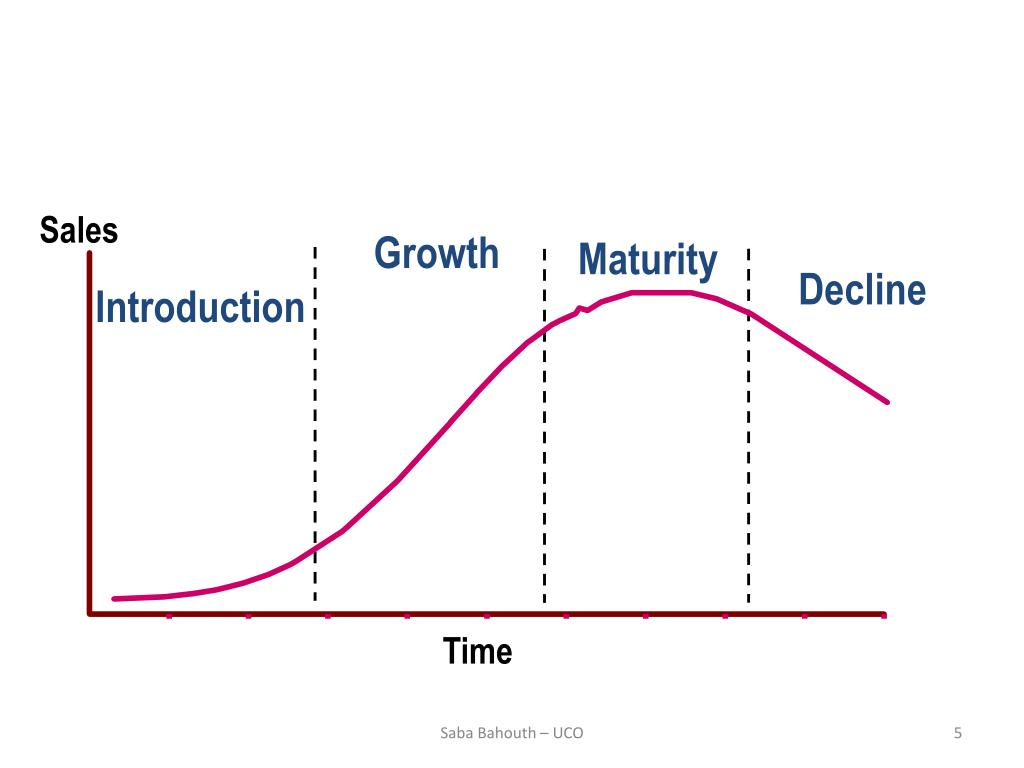 Sales

Introduction

Growth

Maturity

Decline

Time

Saba Bahouth – UCO

5